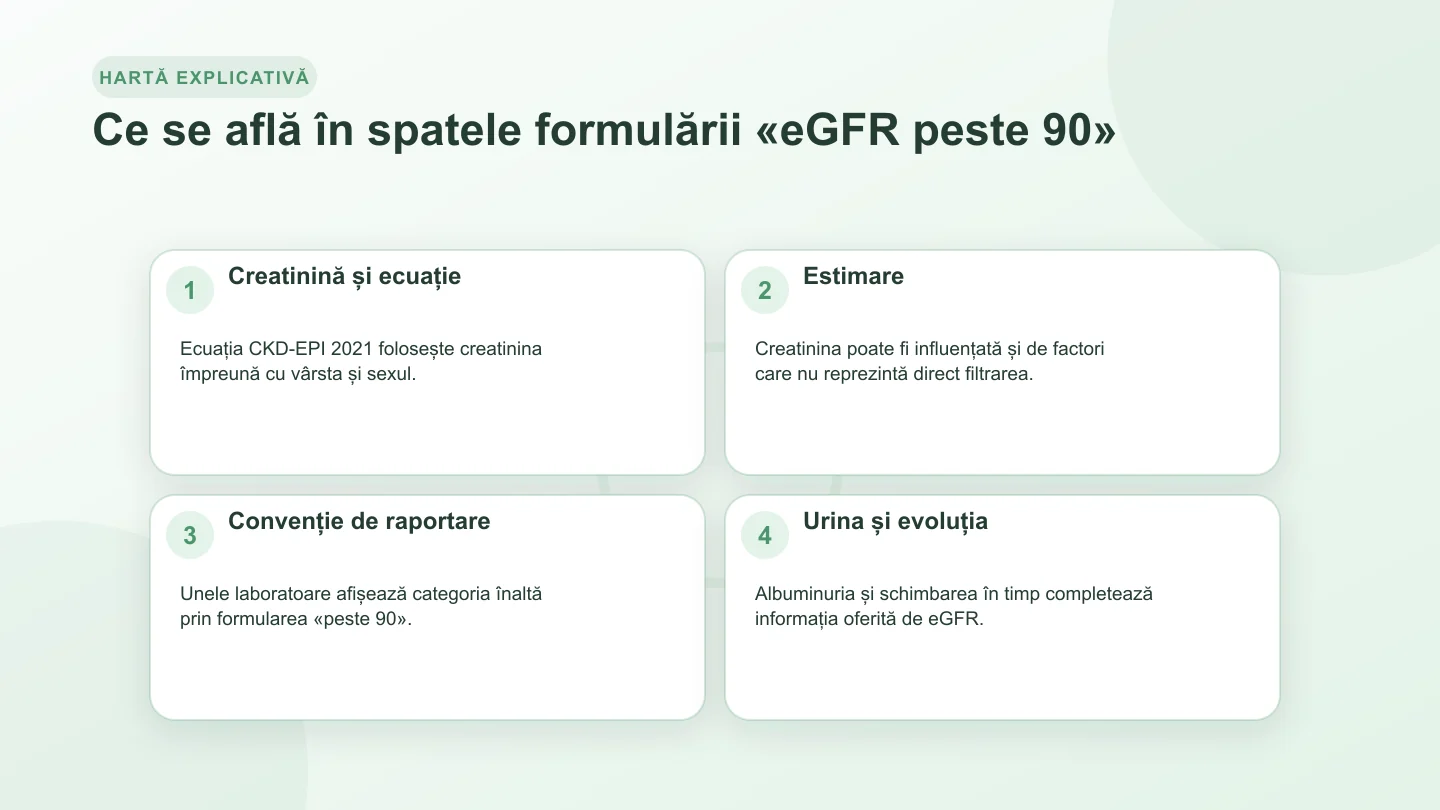 HARTĂ EXPLICATIVĂ

Ce se află în spatele formulării «eGFR peste 90»

1 Creatinină și ecuație

Ecuația CKD-EPI 2021 folosește creatinina împreună cu vârsta și sexul.

2 Estimare

Creatinina poate fi influențată și de factori care nu reprezintă direct filtrarea.

3 Convenție de raportare

Unele laboratoare afișează categoria înaltă prin formularea «peste 90».

4 Urina și evoluția

Albuminuria și schimbarea în timp completează informația oferită de eGFR.